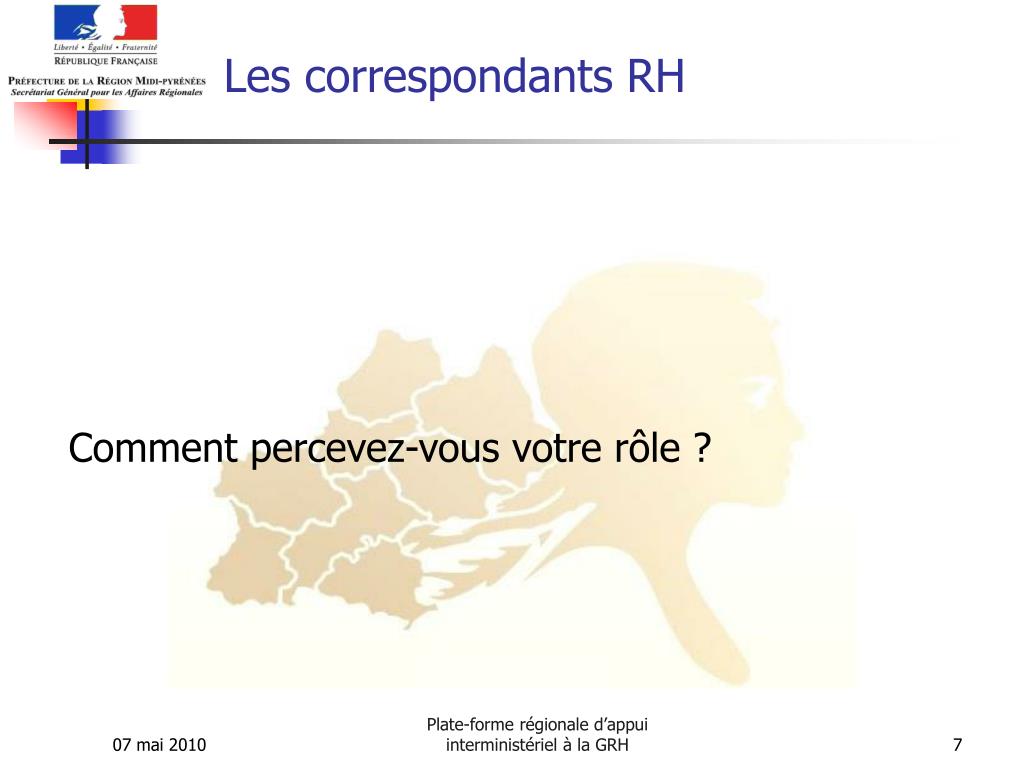 Liberté • Égalité • Fraternité
RÉPUBLIQUE FRANÇAISE
PRÉFECTURE DE LA RÉGION MIDI-PYRÉNÉES
Secrétariat Général pour les Affaires Régionales

Les correspondants RH

Comment percevez-vous votre rôle ?

07 mai 2010

Plate-forme régionale d'appui interministériel à la GRH

7